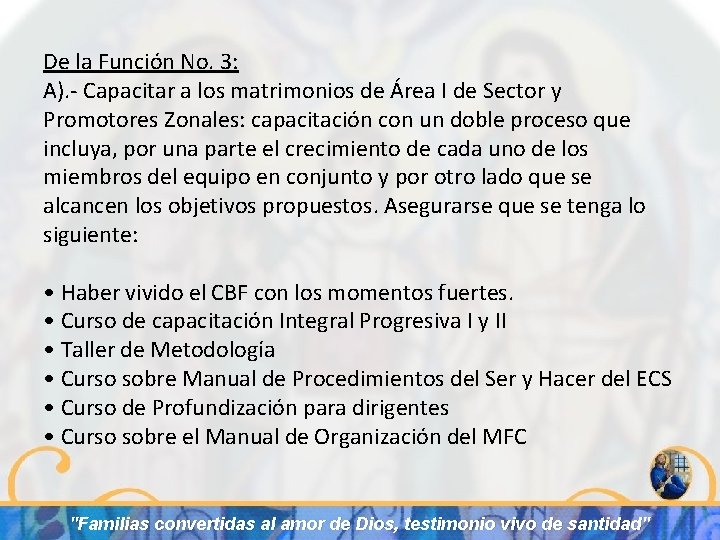 De la Función No. 3:
A).- Capacitar a los matrimonios de Área I de Sector y Promotores Zonales: capacitación con un doble proceso que incluya, por una parte el crecimiento de cada uno de los miembros del equipo en conjunto y por otro lado que se alcancen los objetivos propuestos. Asegurarse que se tenga lo siguiente:

• Haber vivido el CBF con los momentos fuertes.
• Curso de capacitación Integral Progresiva I y II
• Taller de Metodología
• Curso sobre Manual de Procedimientos del Ser y Hacer del ECS
• Curso de Profundización para dirigentes
• Curso sobre el Manual de Organización del MFC

"Familias convertidas al amor de Dios, testimonio vivo de santidad"